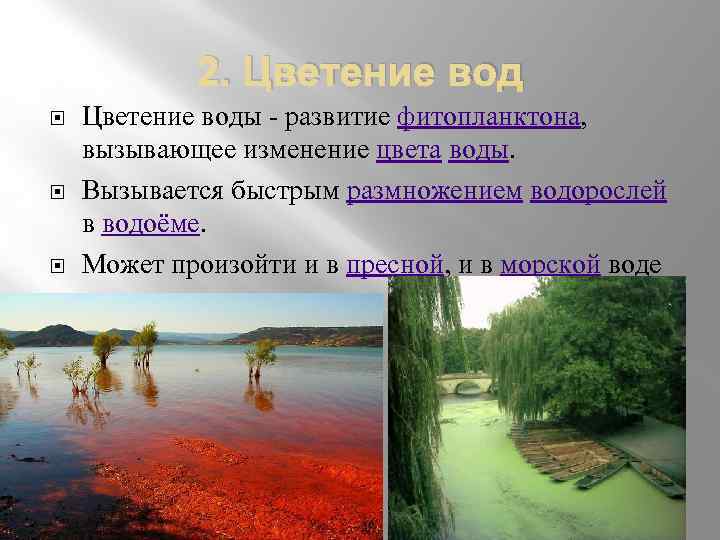 2. Цветение вод

Цветение воды - развитие фитопланктона, вызывающее изменение цвета воды.

Вызывается быстрым размножением водорослей в водоёме.

Может произойти и в пресной, и в морской воде